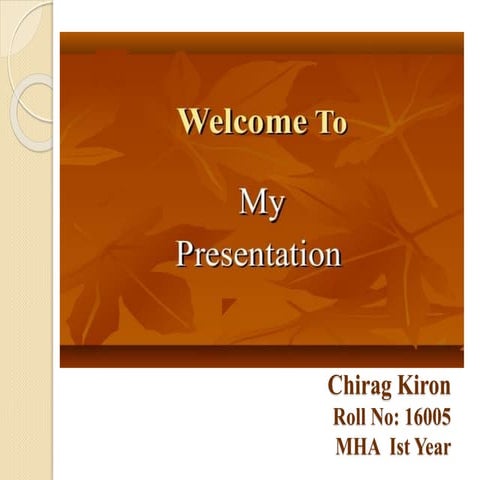 Welcome To

My

Presentation

Chirag Kiron
Roll No: 16005
MHA Ist Year